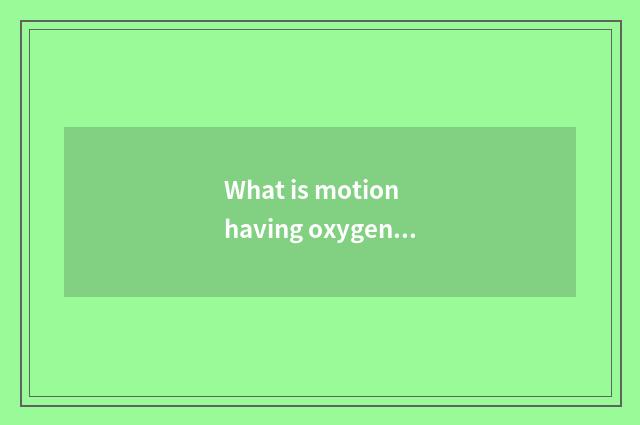 What is motion having oxygen...